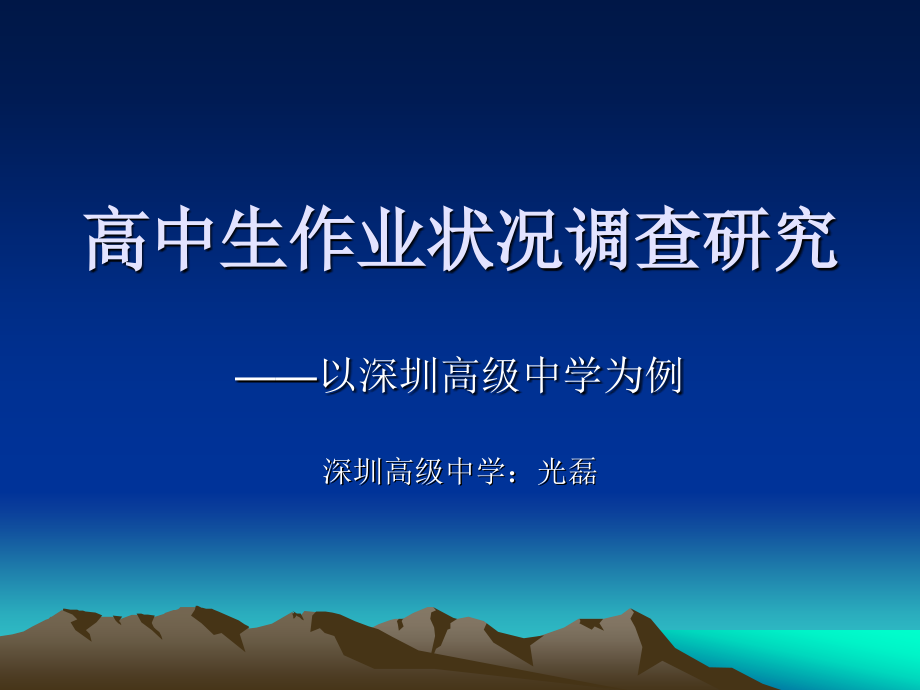 高中生作业状况调查研究

——以深圳高级中学为例

深圳高级中学：光磊